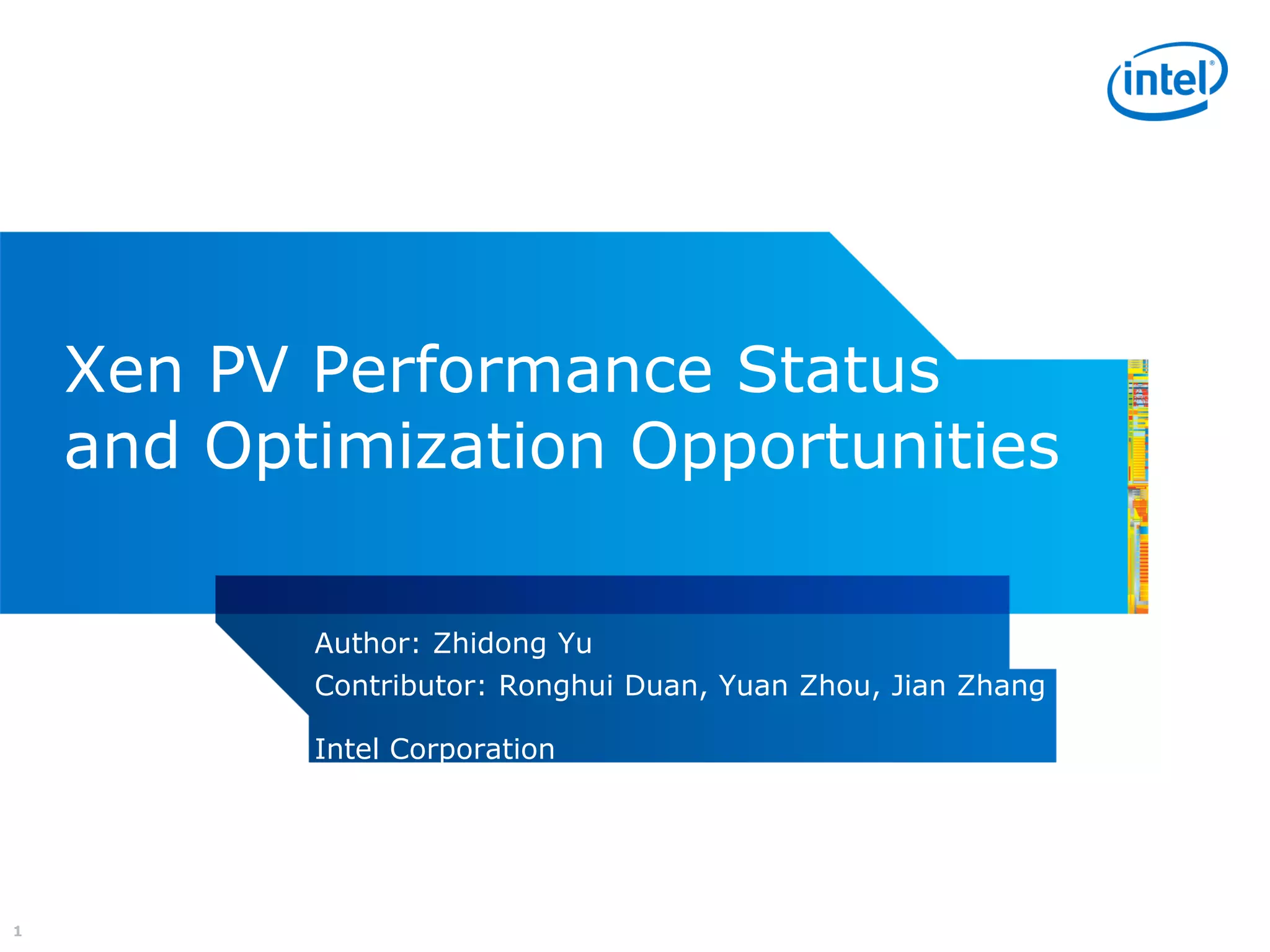 intel®

Xen PV Performance Status and Optimization Opportunities

Author: Zhidong Yu
Contributor: Ronghui Duan, Yuan Zhou, Jian Zhang

Intel Corporation

1